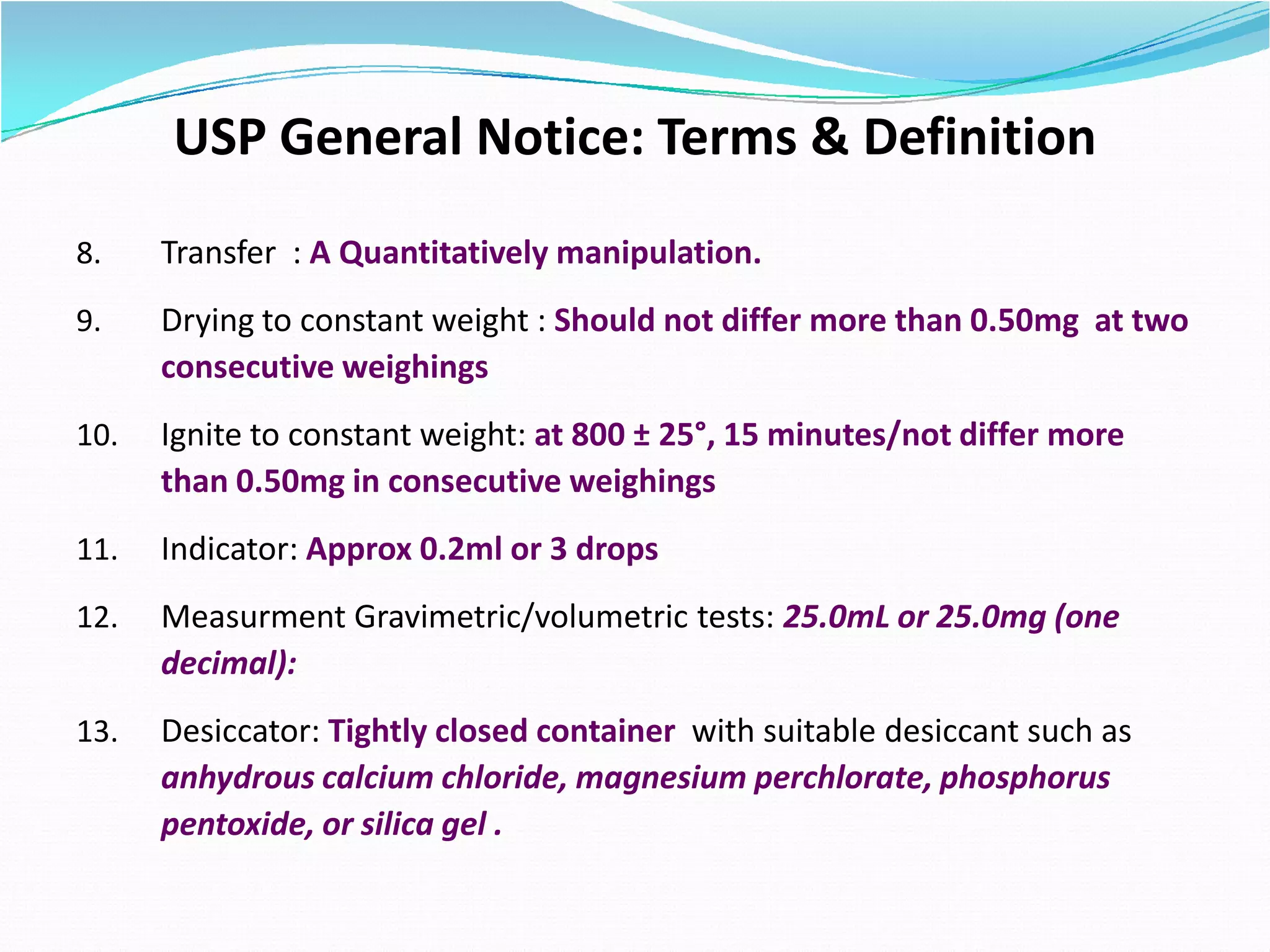 USP General Notice: Terms & Definition

8. Transfer : A Quantitatively manipulation.

9. Drying to constant weight : Should not differ more than 0.50mg at two consecutive weighings

10. Ignite to constant weight: at 800 ± 25°, 15 minutes/not differ more than 0.50mg in consecutive weighings

11. Indicator: Approx 0.2ml or 3 drops

12. Measurment Gravimetric/volumetric tests: 25.0mL or 25.0mg (one decimal):

13. Desiccator: Tightly closed container with suitable desiccant such as anhydrous calcium chloride, magnesium perchlorate, phosphorus pentoxide, or silica gel .